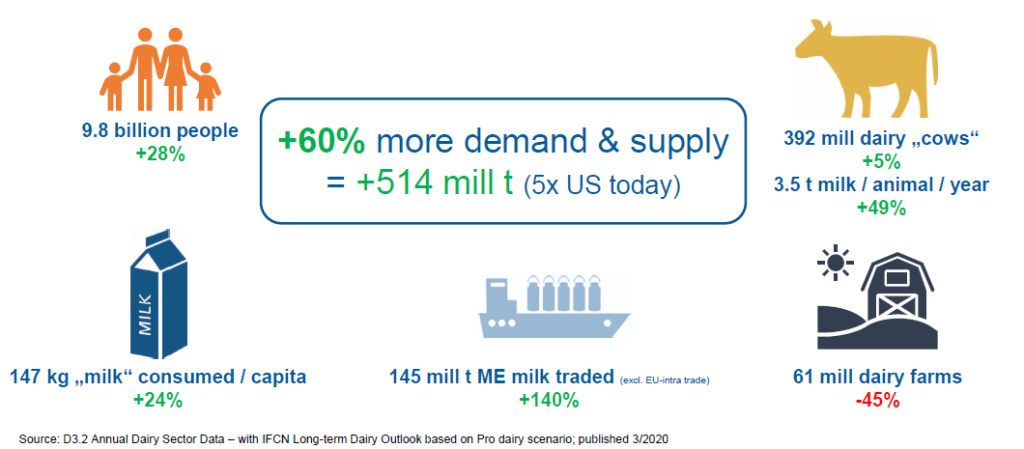 9.8 billion people
+28%

+60% more demand & supply
= +514 mill t (5x US today)

392 mill dairy „cows“
+5%
3.5 t milk / animal / year
+49%

MILK

147 kg „milk“ consumed / capita
+24%

145 mill t ME milk traded (excl. EU-intra trade)
+140%

61 mill dairy farms
-45%

Source: D3.2 Annual Dairy Sector Data – with IFCN Long-term Dairy Outlook based on Pro dairy scenario; published 3/2020